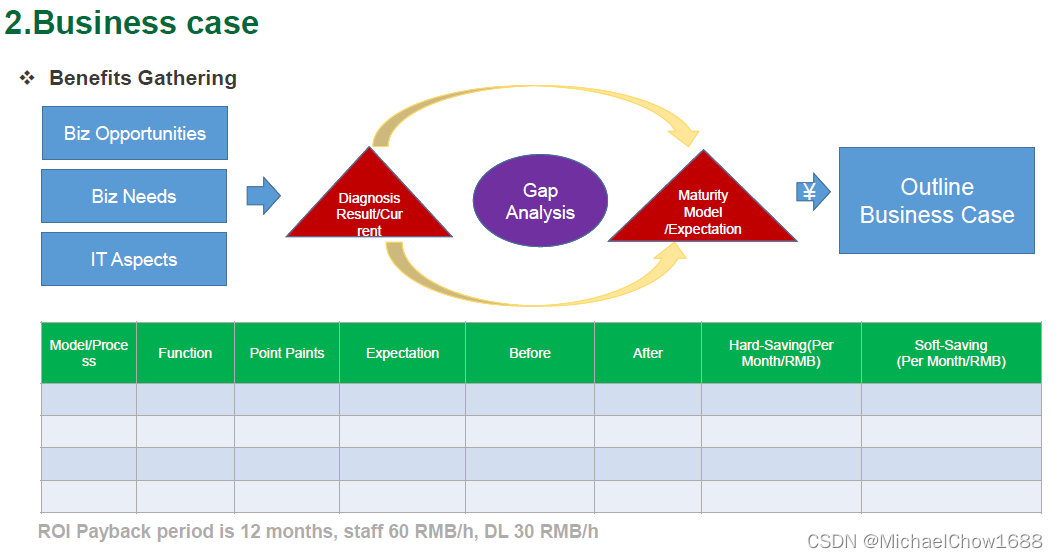 2.Business case

❖ Benefits Gathering

Biz Opportunities

Biz Needs

IT Aspects

Diagnosis Result/Current

Gap Analysis

Maturity Model /Expectation

¥

Outline Business Case

| Model/Process | Function | Point Paints | Expectation | Before | After | Hard-Saving(Per Month/RMB) | Soft-Saving (Per Month/RMB) |
|---|---|---|---|---|---|---|---|
| | | | | | | | |
| | | | | | | | |
| | | | | | | | |
| | | | | | | | |

ROI Payback period is 12 months, staff 60 RMB/h, DL 30 RMB/h

CSDN @MichaelChow1688